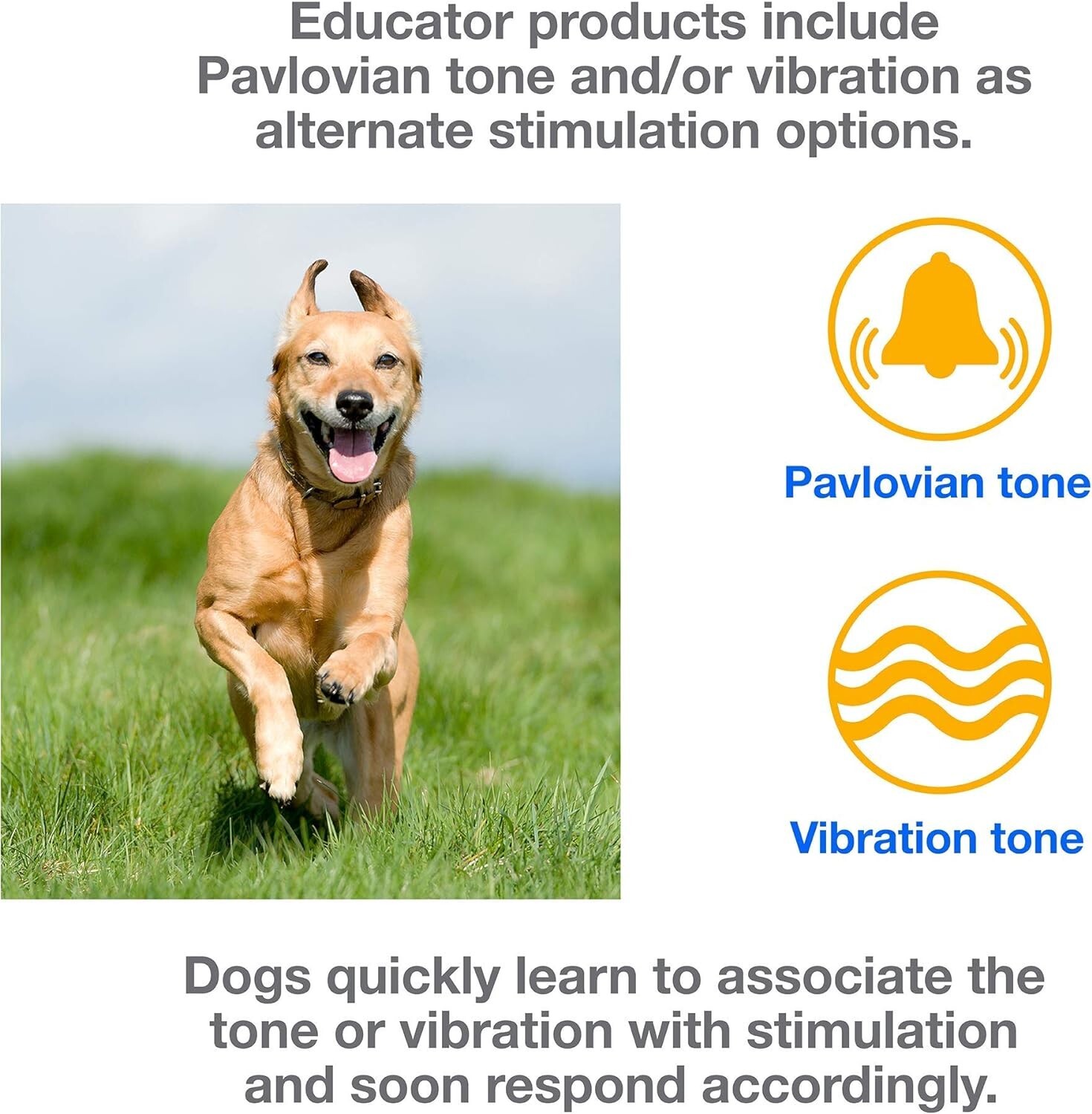 Educator products include Pavlovian tone and/or vibration as alternate stimulation options.

Pavlovian tone

Vibration tone

Dogs quickly learn to associate the tone or vibration with stimulation and soon respond accordingly.